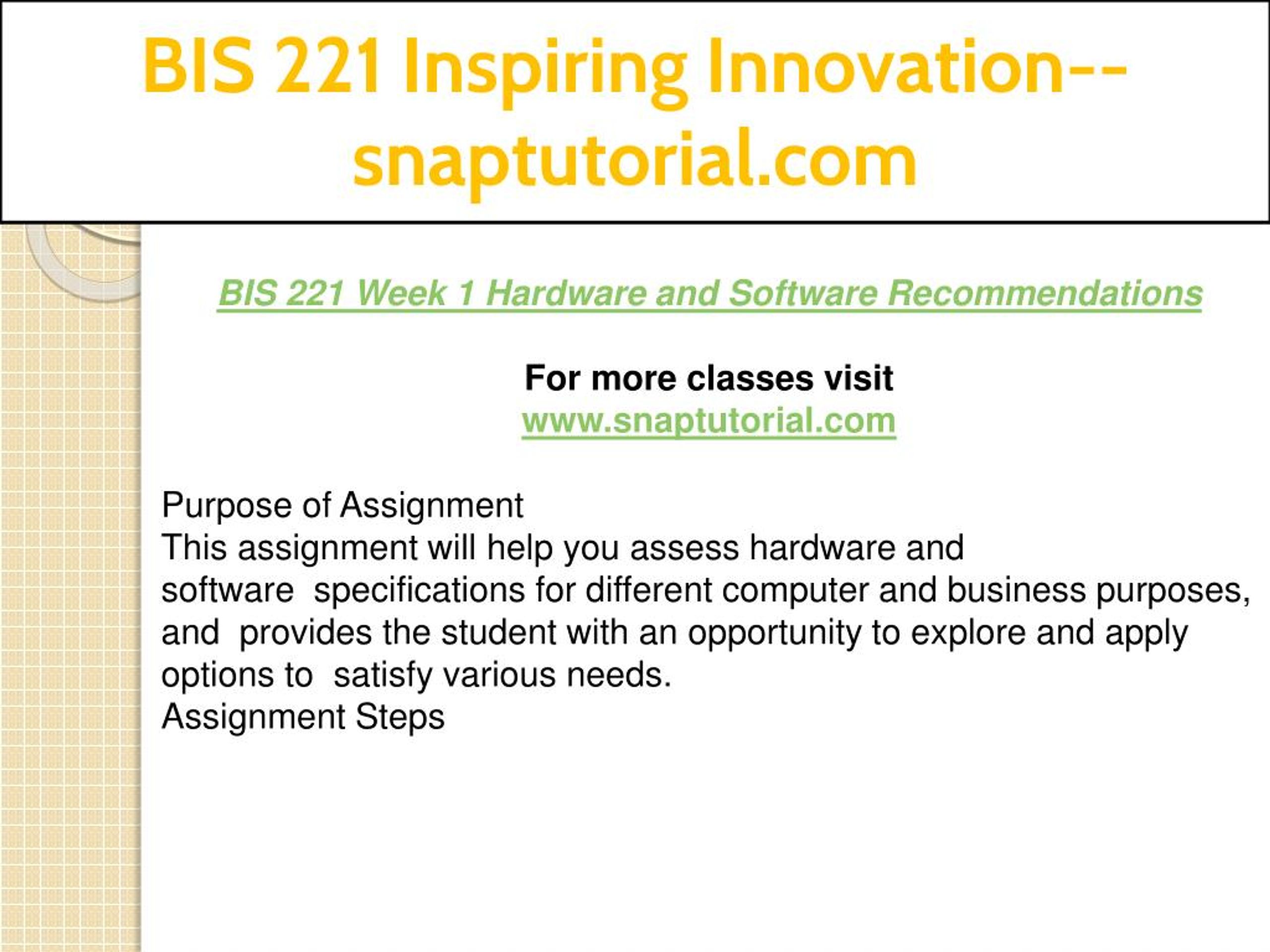 BIS 221 Inspiring Innovation--snaptutorial.com

BIS 221 Week 1 Hardware and Software Recommendations

For more classes visit
www.snaptutorial.com

Purpose of Assignment
This assignment will help you assess hardware and software specifications for different computer and business purposes, and provides the student with an opportunity to explore and apply options to satisfy various needs.
Assignment Steps